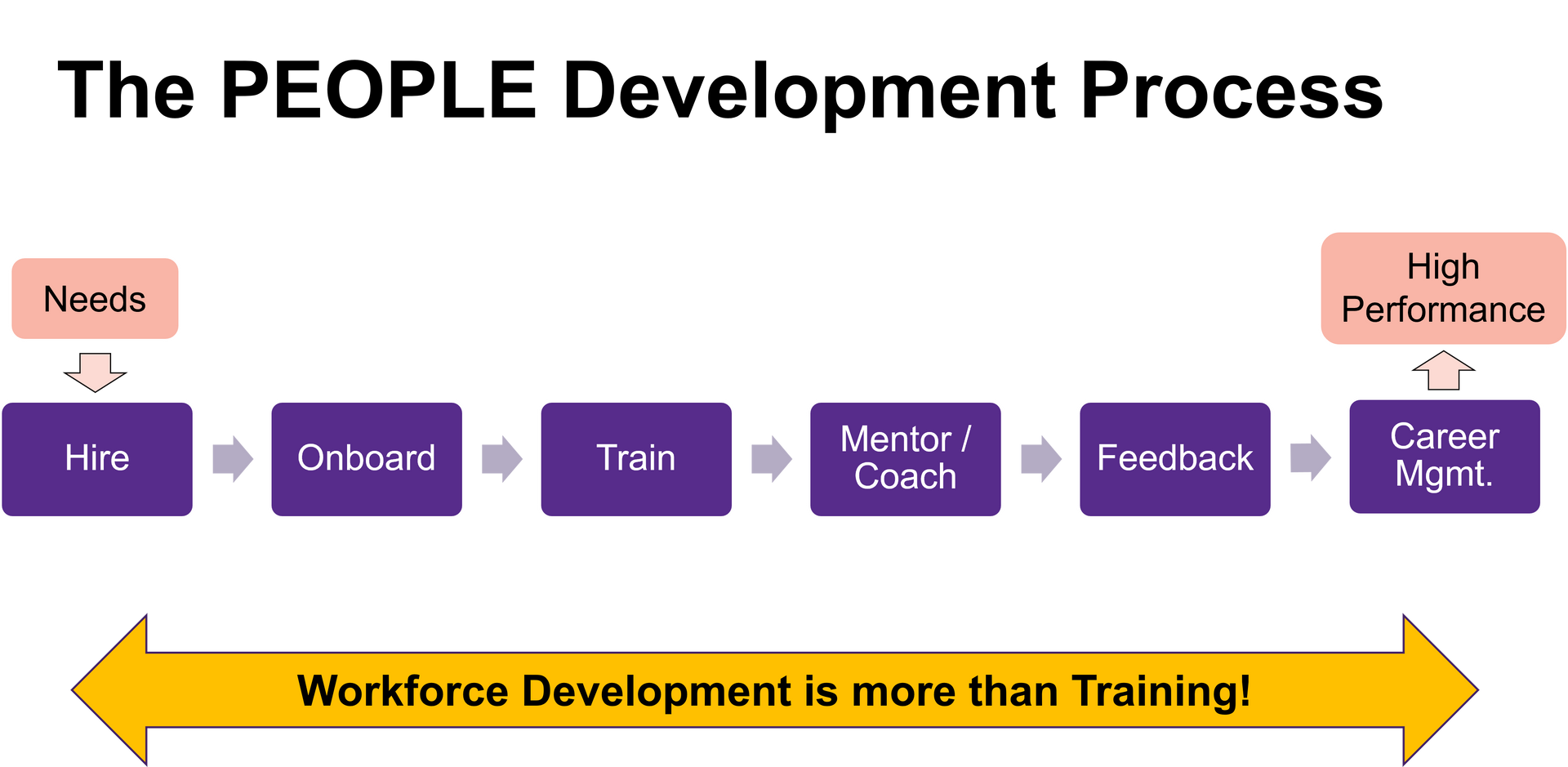 The PEOPLE Development Process

Needs

High Performance

Hire

Onboard

Train

Mentor / Coach

Feedback

Career Mgmt.

Workforce Development is more than Training!